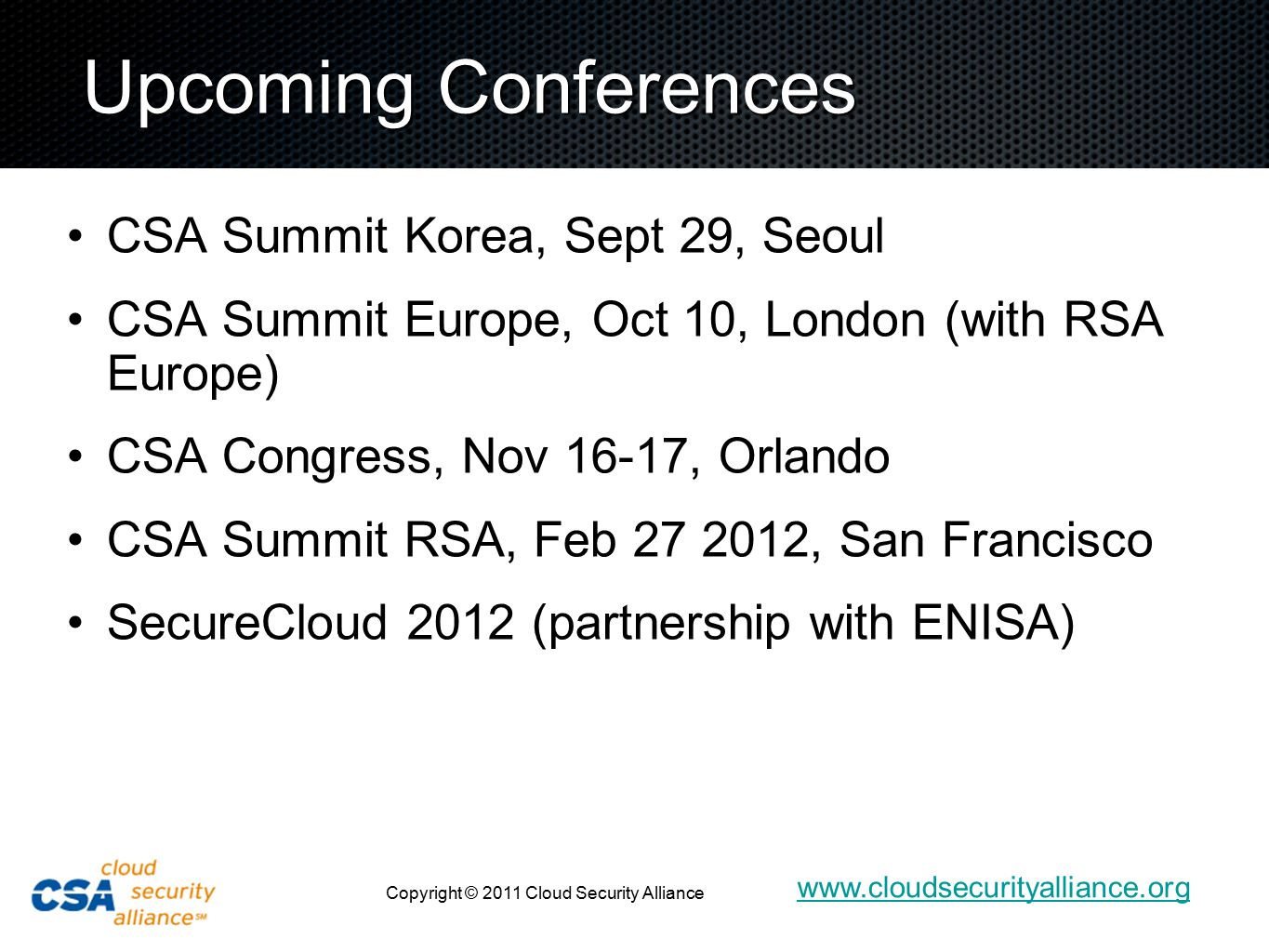 Upcoming Conferences

• CSA Summit Korea, Sept 29, Seoul
• CSA Summit Europe, Oct 10, London (with RSA Europe)
• CSA Congress, Nov 16-17, Orlando
• CSA Summit RSA, Feb 27 2012, San Francisco
• SecureCloud 2012 (partnership with ENISA)

CSA cloud security alliance℠

Copyright © 2011 Cloud Security Alliance

www.cloudsecurityalliance.org